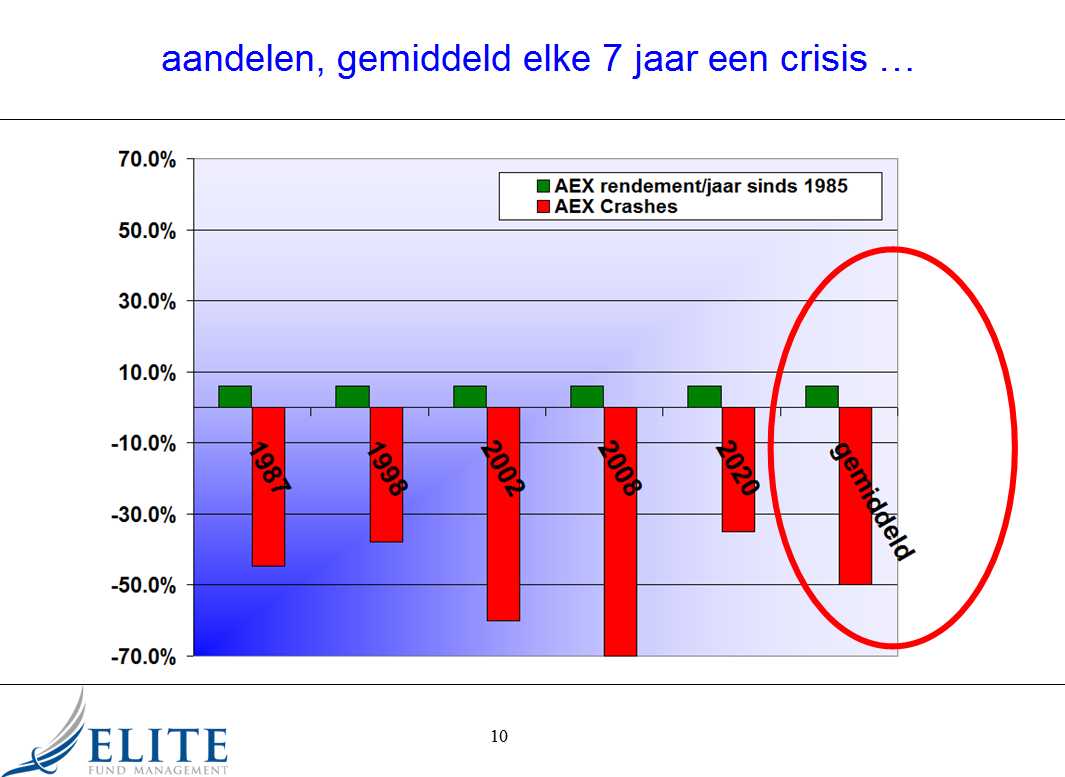 aandelen, gemiddeld elke 7 jaar een crisis …

70.0%
50.0%
30.0%
10.0%
-10.0%
-30.0%
-50.0%
-70.0%

AEX rendement/jaar sinds 1985
AEX Crashes

1987
1998
2002
2008
2020
gemiddeld

ELITE
FUND MANAGEMENT

10